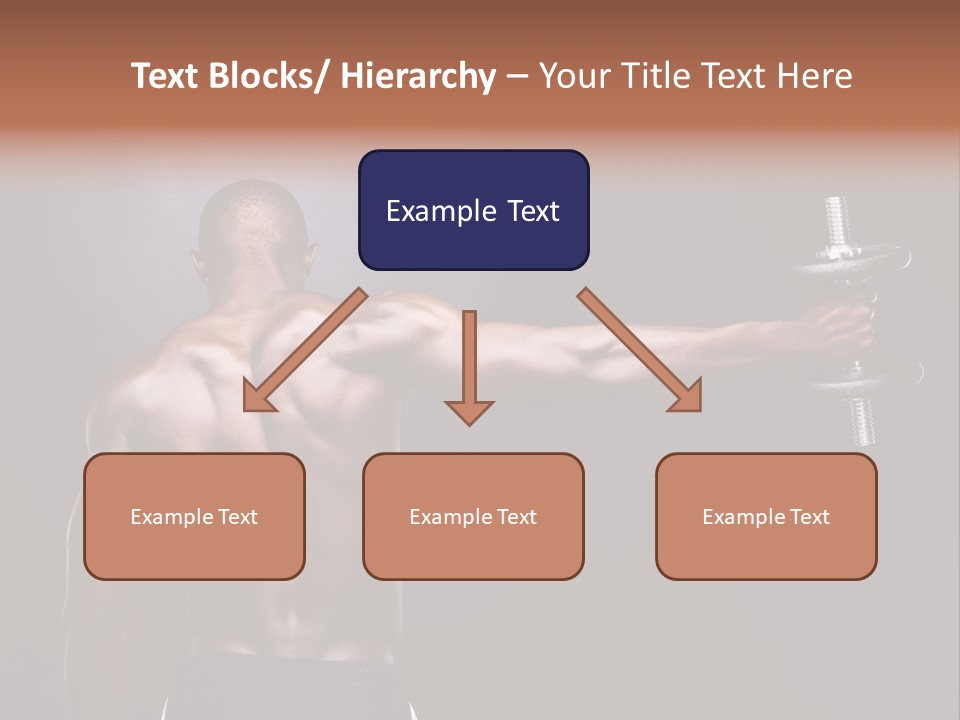 Text Blocks/ Hierarchy – Your Title Text Here

Example Text

Example Text

Example Text

Example Text